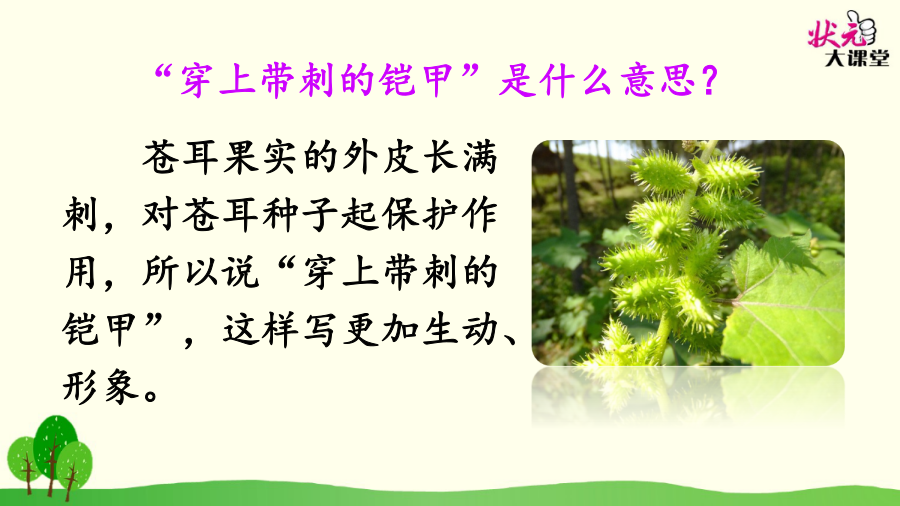 状元
大课堂

“穿上带刺的铠甲”是什么意思？

苍耳果实的外皮长满刺，对苍耳种子起保护作用，所以说“穿上带刺的铠甲”，这样写更加生动、形象。